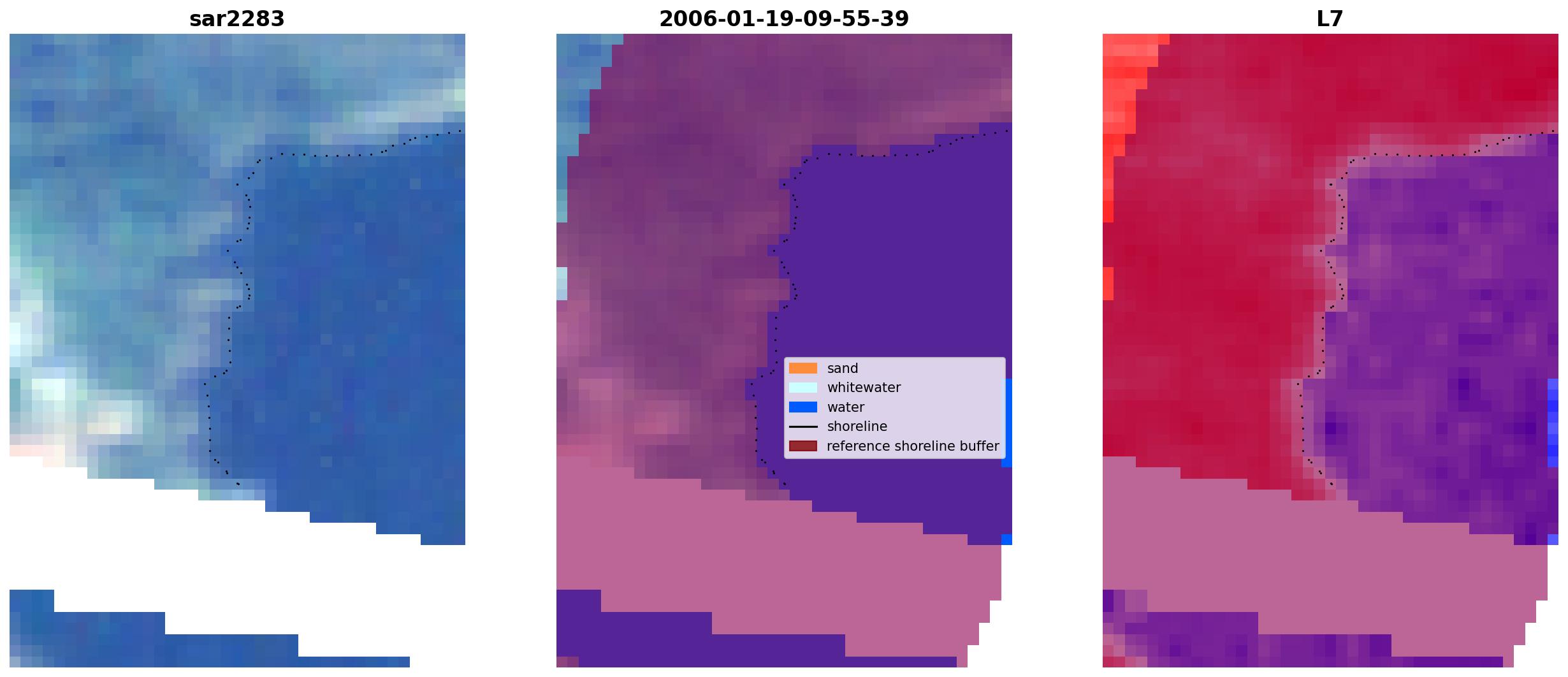 sar2283

2006-01-19-09-55-39

sand
whitewater
water
shoreline
reference shoreline buffer

L7